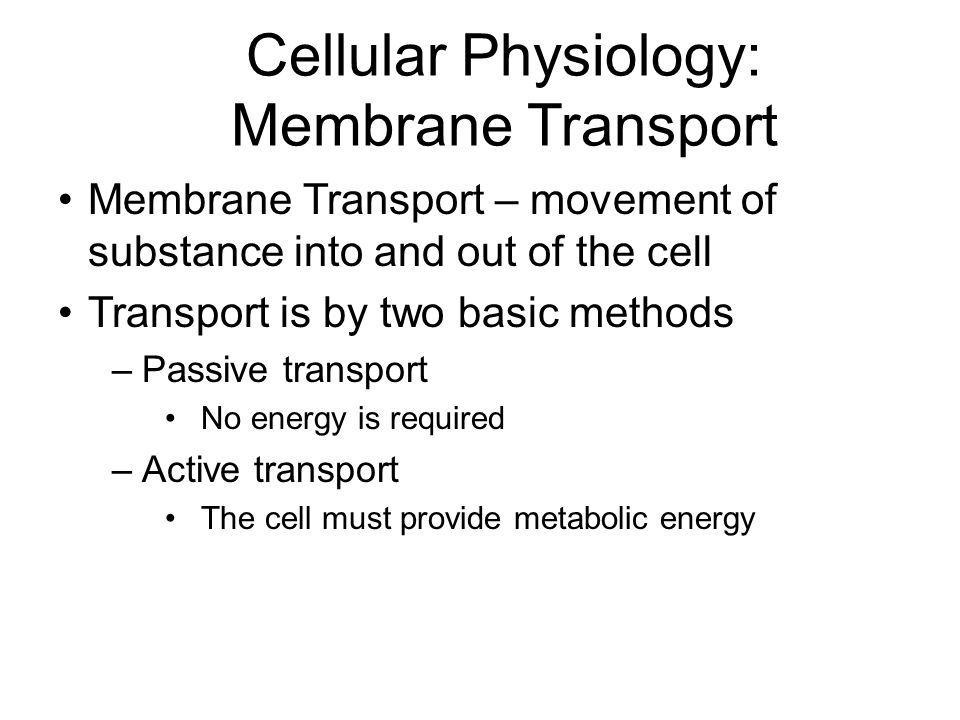 Cellular Physiology: Membrane Transport

• Membrane Transport – movement of substance into and out of the cell
• Transport is by two basic methods
– Passive transport
• No energy is required
– Active transport
• The cell must provide metabolic energy